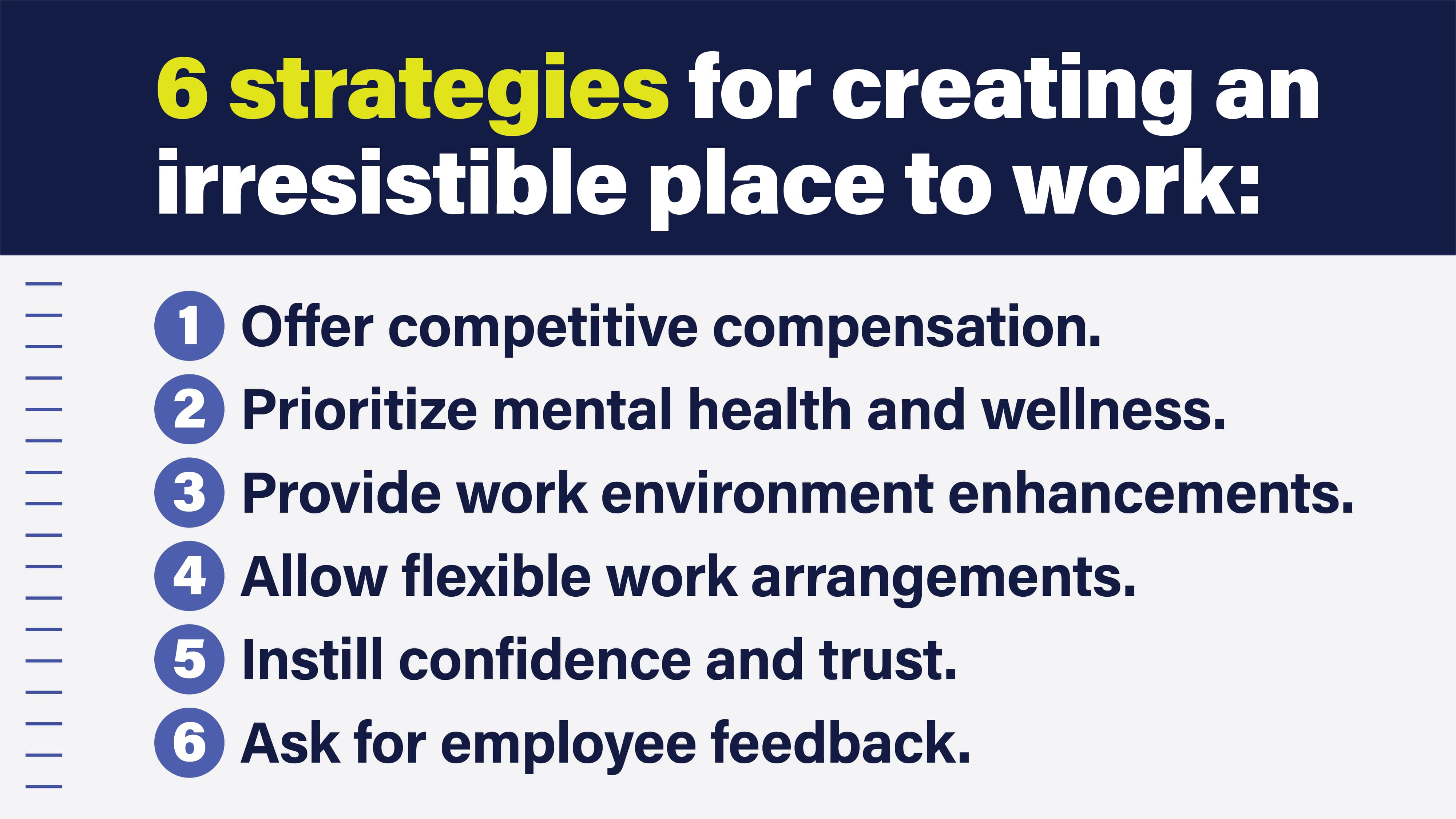 6 strategies for creating an irresistible place to work:

1 Offer competitive compensation.
2 Prioritize mental health and wellness.
3 Provide work environment enhancements.
4 Allow flexible work arrangements.
5 Instill confidence and trust.
6 Ask for employee feedback.